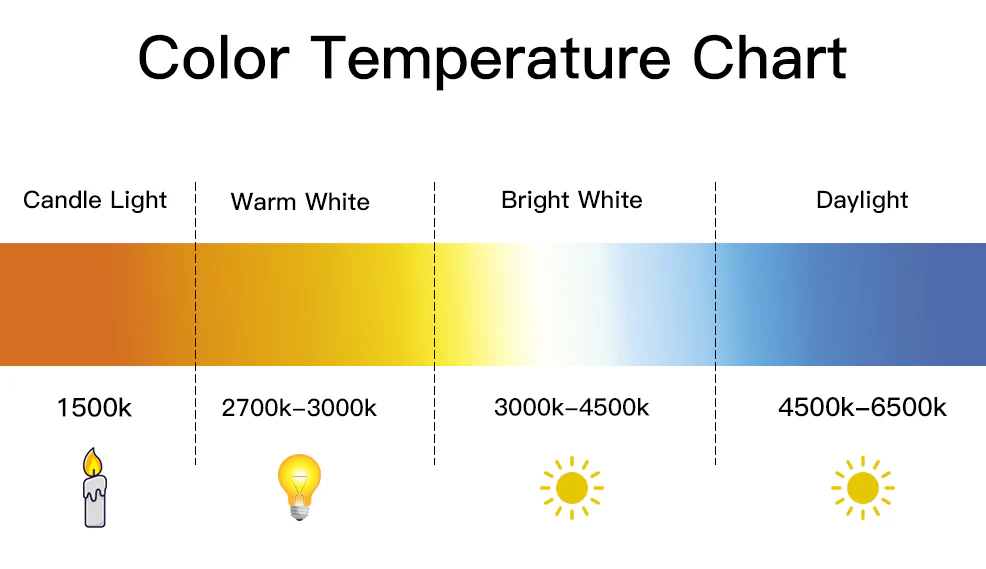 Color Temperature Chart

Candle Light

Warm White

Bright White

Daylight

1500k

2700k-3000k

3000k-4500k

4500k-6500k